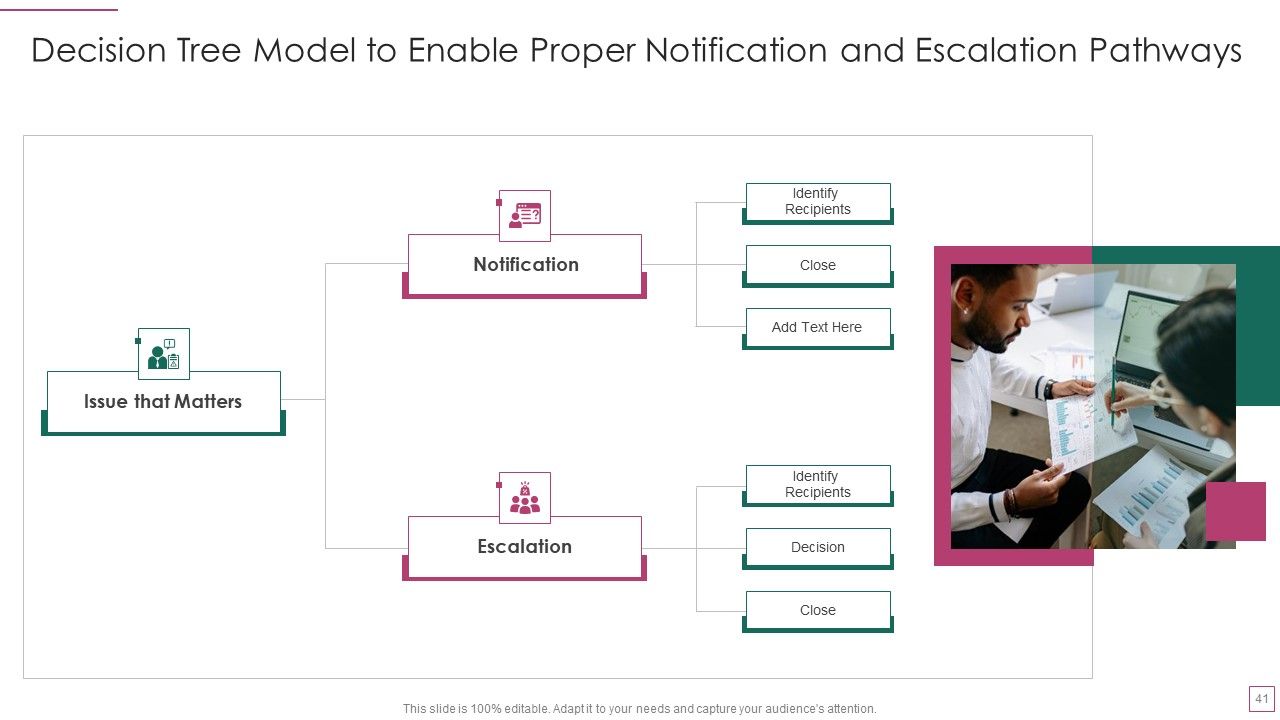 Decision Tree Model to Enable Proper Notification and Escalation Pathways

Issue that Matters

Notification

Identify Recipients

Close

Add Text Here

Escalation

Identify Recipients

Decision

Close

This slide is 100% editable. Adapt it to your needs and capture your audience's attention.

41